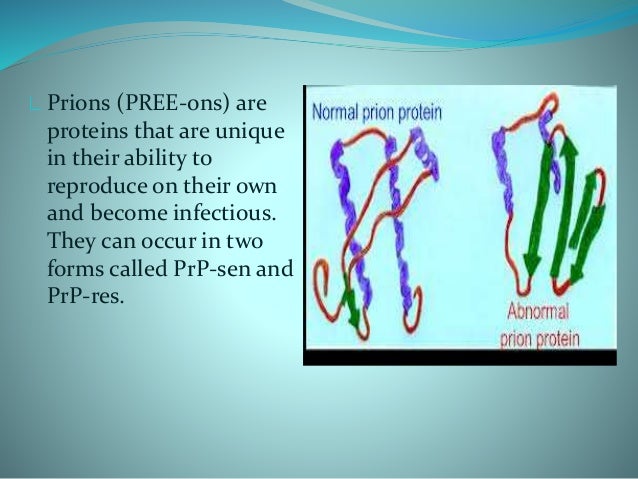 Prions (PREE-ons) are proteins that are unique in their ability to reproduce on their own and become infectious. They can occur in two forms called PrP-sen and PrP-res.

Normal prion protein

Abnormal prion protein